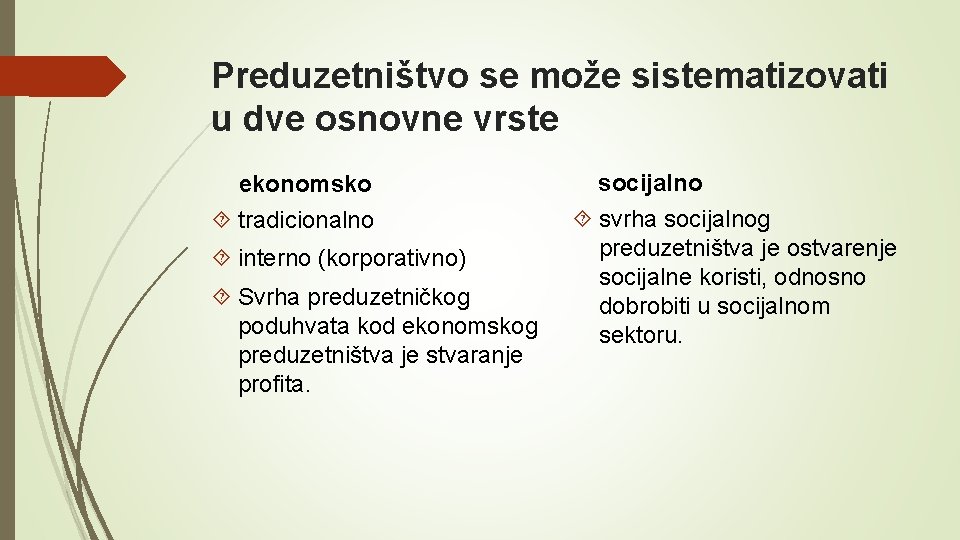 Preduzetništvo se može sistematizovati u dve osnovne vrste

ekonomsko

tradicionalno

interno (korporativno)

Svrha preduzetničkog poduhvata kod ekonomskog preduzetništva je stvaranje profita.

socijalno

svrha socijalnog preduzetništva je ostvarenje socijalne koristi, odnosno dobrobiti u socijalnom sektoru.